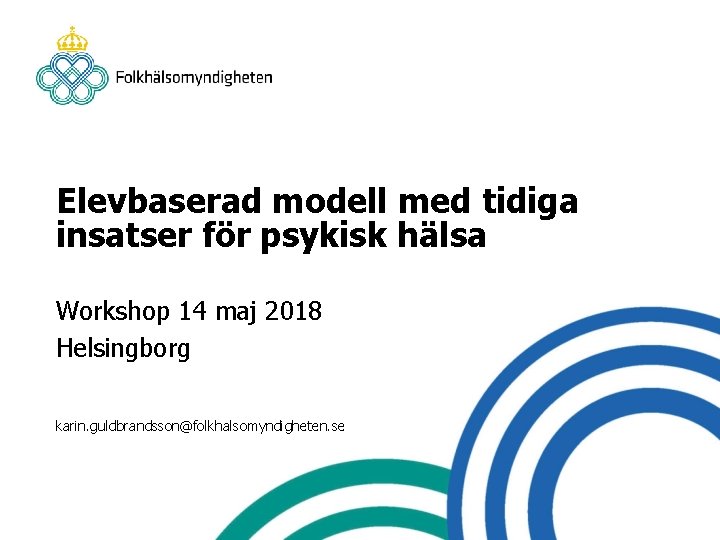 Folkhälsomyndigheten

Elevbaserad modell med tidiga insatser för psykisk hälsa

Workshop 14 maj 2018
Helsingborg

karin.guldbrandsson@folkhalsomyndigheten.se